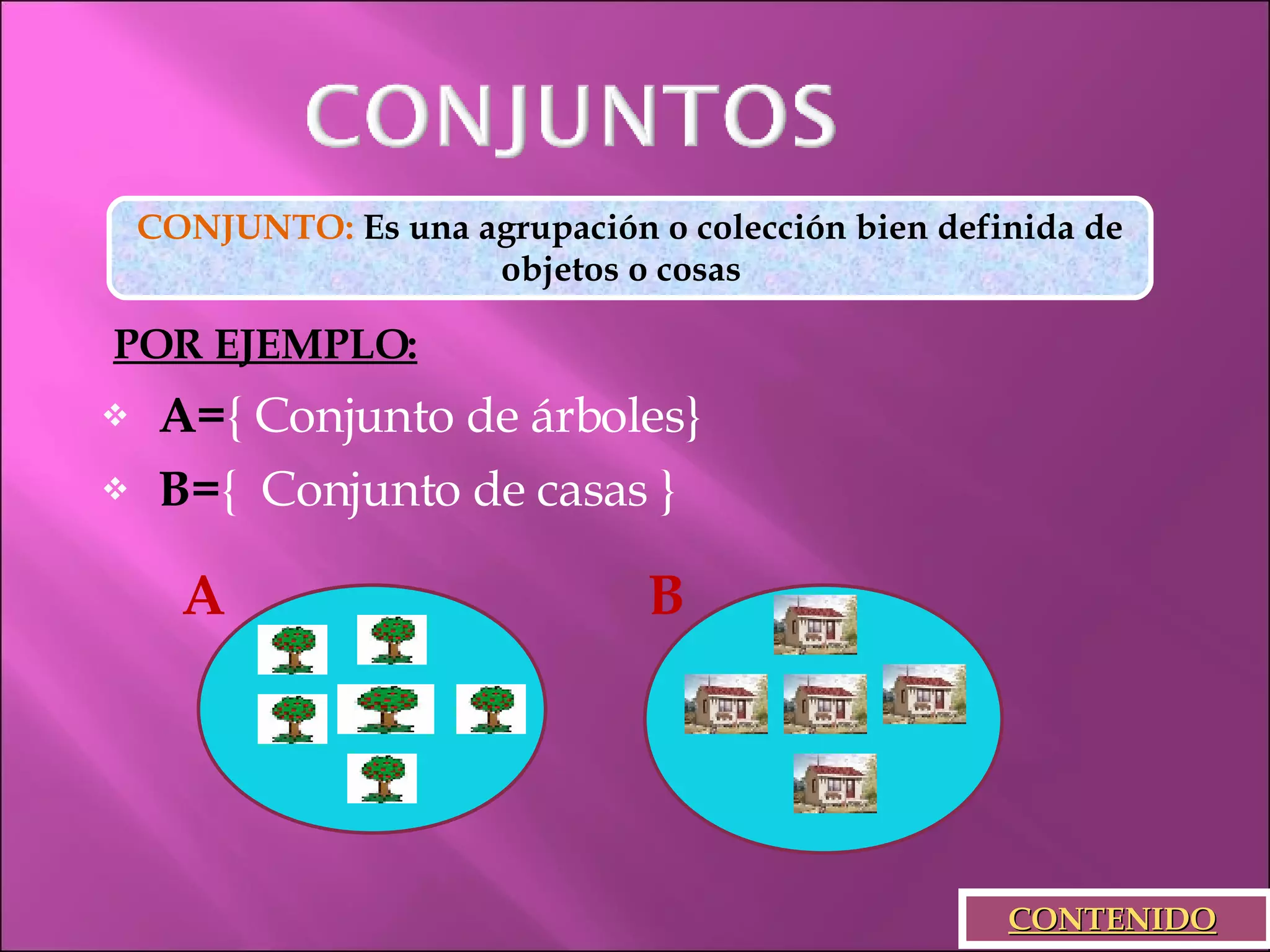 CONJUNTOS

CONJUNTO: Es una agrupación o colección bien definida de objetos o cosas

POR EJEMPLO:

❖ A={ Conjunto de árboles}
❖ B={ Conjunto de casas }

A

B

CONTENIDO